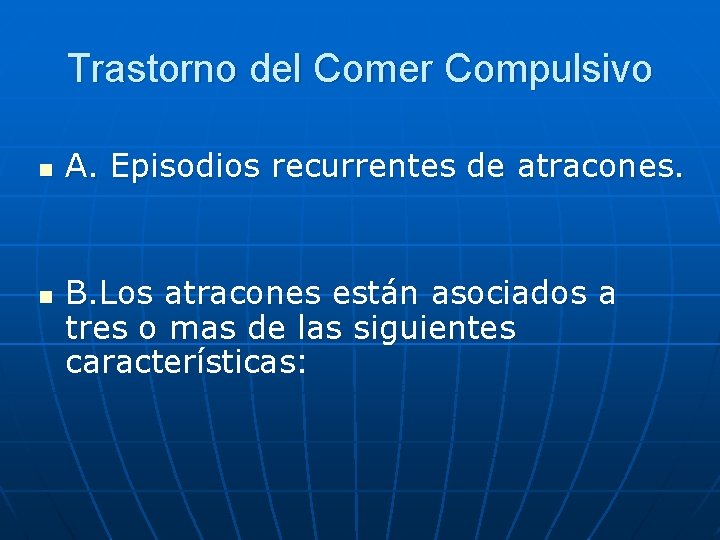 Trastorno del Comer Compulsivo

A. Episodios recurrentes de atracones.

B.Los atracones están asociados a tres o mas de las siguientes características: